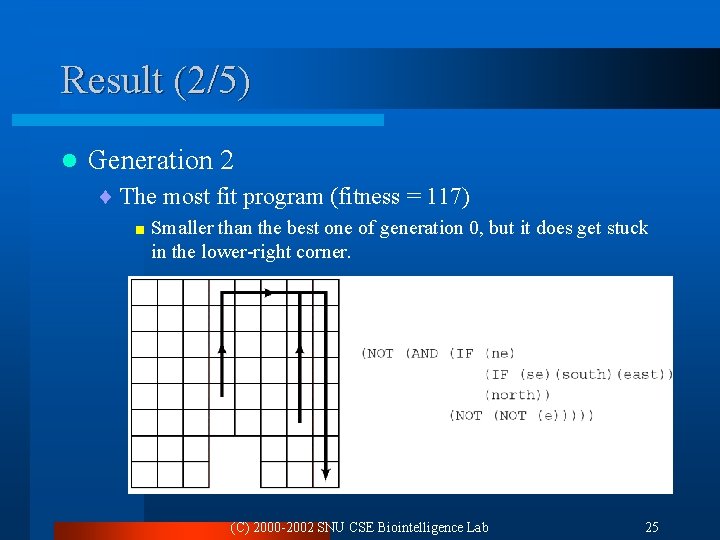 Result (2/5)

Generation 2

The most fit program (fitness = 117)

Smaller than the best one of generation 0, but it does get stuck in the lower-right corner.

(NOT (AND (IF (ne)
(IF (se)(south)(east))
(north))
(NOT (NOT (e)))))

(C) 2000-2002 SNU CSE Biointelligence Lab

25